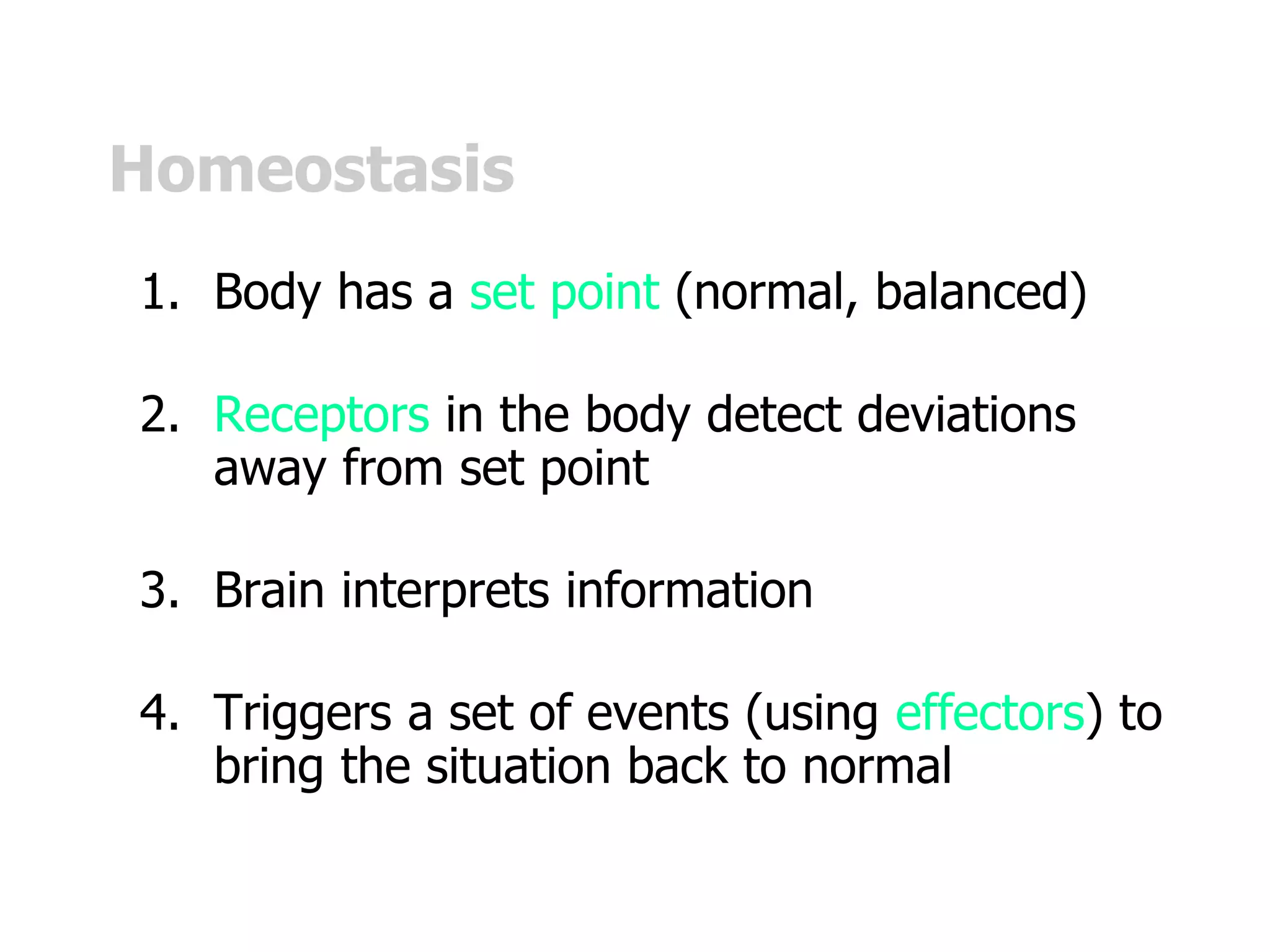 Homeostasis

1. Body has a set point (normal, balanced)

2. Receptors in the body detect deviations away from set point

3. Brain interprets information

4. Triggers a set of events (using effectors) to bring the situation back to normal